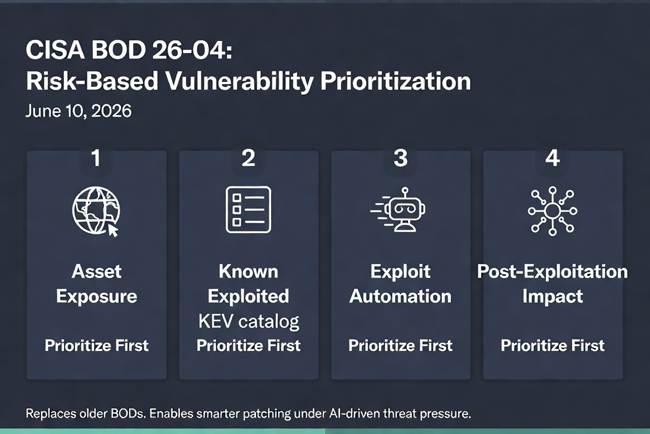 CISA BOD 26-04:
Risk-Based Vulnerability Prioritization

June 10, 2026

1

Asset Exposure

Prioritize First

2

Known Exploited

KEV catalog

Prioritize First

3

Exploit Automation

Prioritize First

4

Post-Exploitation Impact

Prioritize First

Replaces older BODs. Enables smarter patching under AI-driven threat pressure.